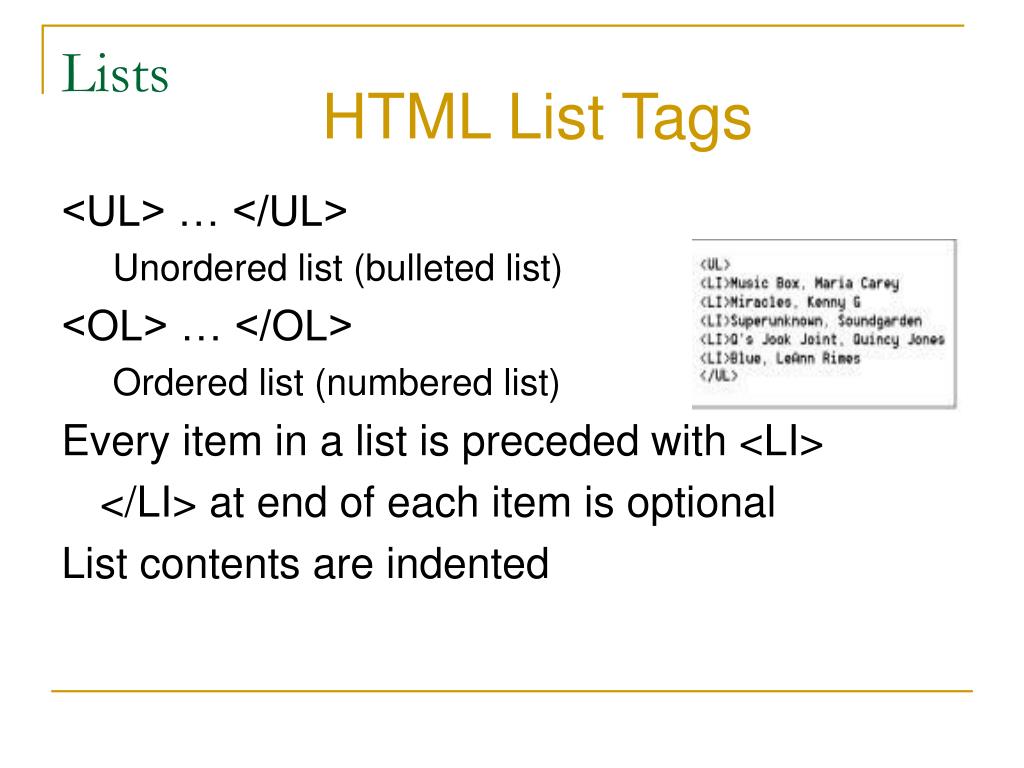 Lists

HTML List Tags

<UL> … </UL>

Unordered list (bulleted list)

<OL> … </OL>

Ordered list (numbered list)

Every item in a list is preceded with <LI>

</LI> at end of each item is optional

List contents are indented

<UL>
<LI>Music Box, Maria Carey
<LI>Miracles, Kenny G
<LI>Superunknown, Soundgarden
<LI>Q's Jook Joint, Quincy Jones
<LI>Blue, LeAnn Rimes
</UL>